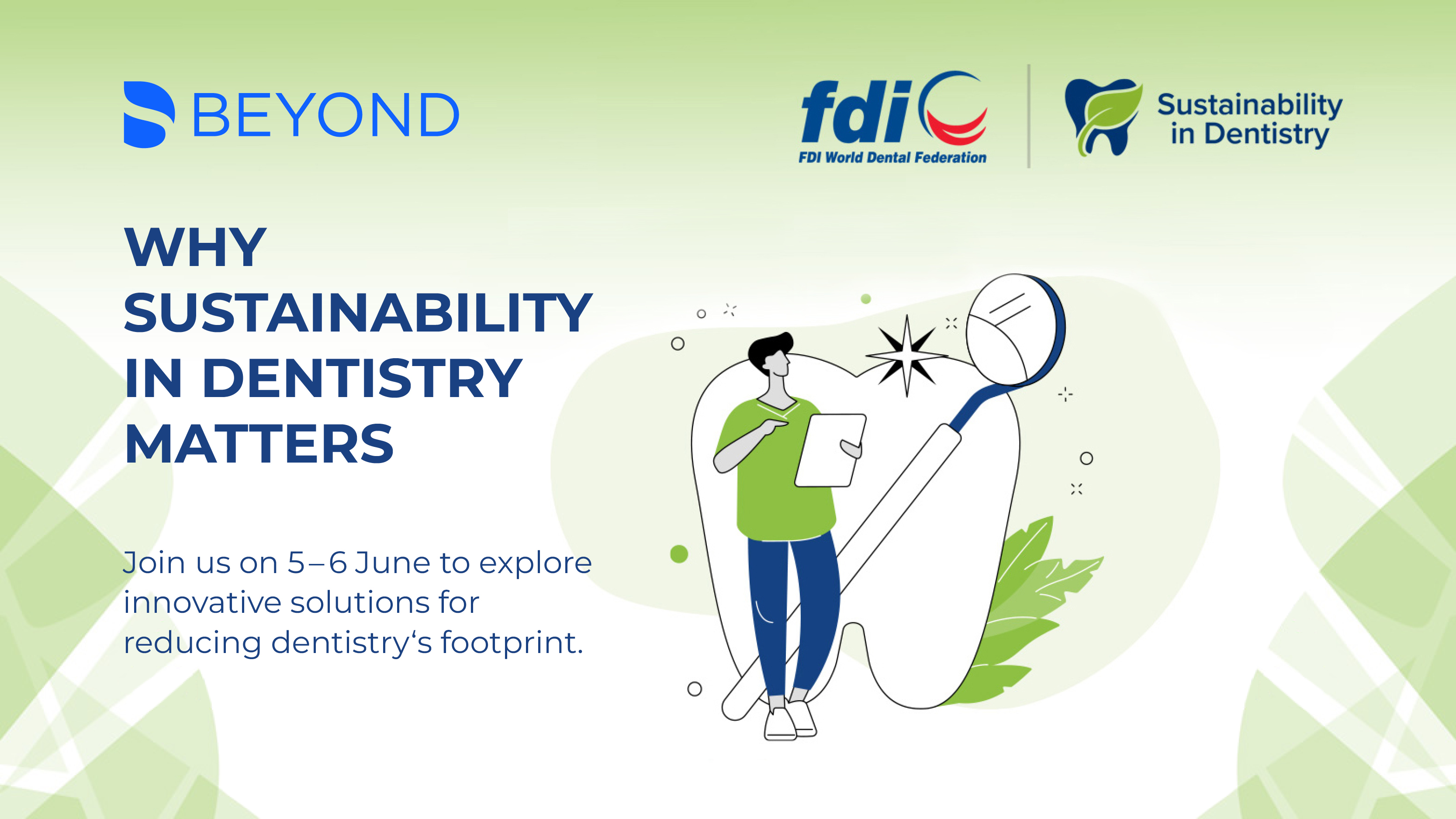 BEYOND

fdi
FDI World Dental Federation

Sustainability in Dentistry

WHY SUSTAINABILITY IN DENTISTRY MATTERS

Join us on 5–6 June to explore innovative solutions for reducing dentistry‘s footprint.